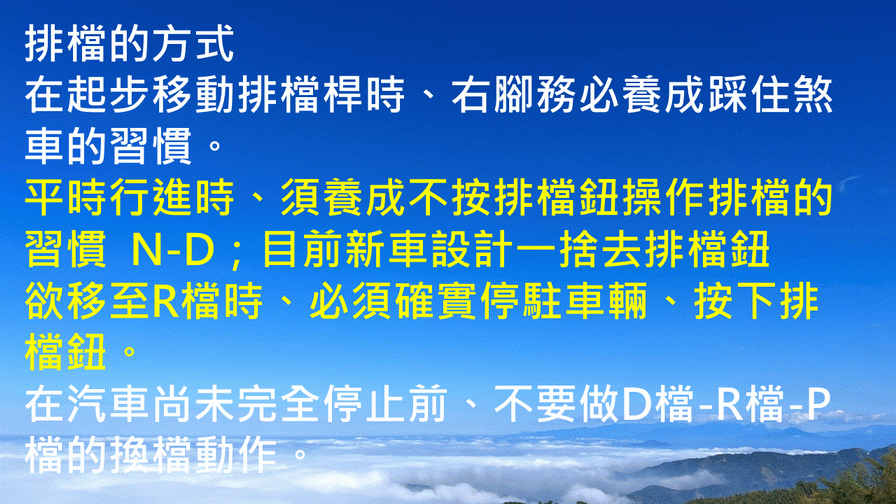 排檔的方式
在起步移動排檔桿時、右腳務必養成踩住煞車的習慣。
平時行進時、須養成不按排檔鈕操作排檔的習慣 N-D；目前新車設計一捨去排檔鈕
欲移至R檔時、必須確實停駐車輛、按下排檔鈕。
在汽車尚未完全停止前、不要做D檔-R檔-P檔的換檔動作。